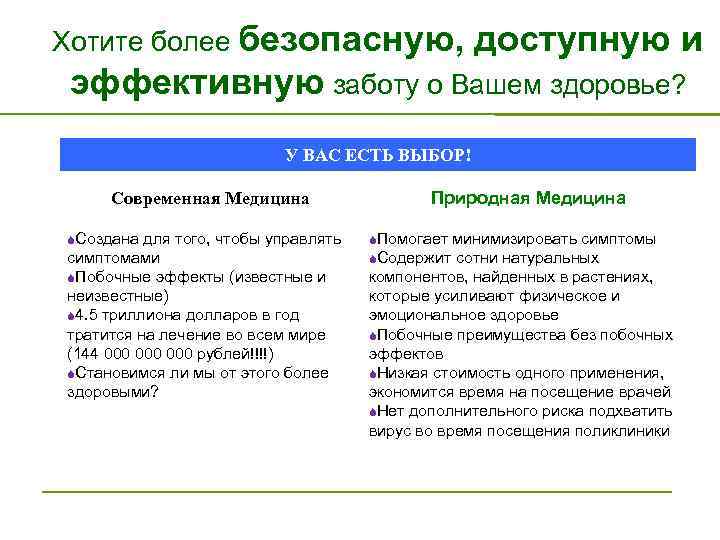 Хотите более безопасную, доступную и эффективную заботу о Вашем здоровье?

У ВАС ЕСТЬ ВЫБОР!

Современная Медицина

Создана для того, чтобы управлять симптомами
Побочные эффекты (известные и неизвестные)
4.5 триллиона долларов в год тратится на лечение во всем мире (144 000 000 000 рублей!!!!)
Становимся ли мы от этого более здоровыми?

Природная Медицина

Помогает минимизировать симптомы
Содержит сотни натуральных компонентов, найденных в растениях, которые усиливают физическое и эмоциональное здоровье
Побочные преимущества без побочных эффектов
Низкая стоимость одного применения, экономится время на посещение врачей
Нет дополнительного риска подхватить вирус во время посещения поликлиники